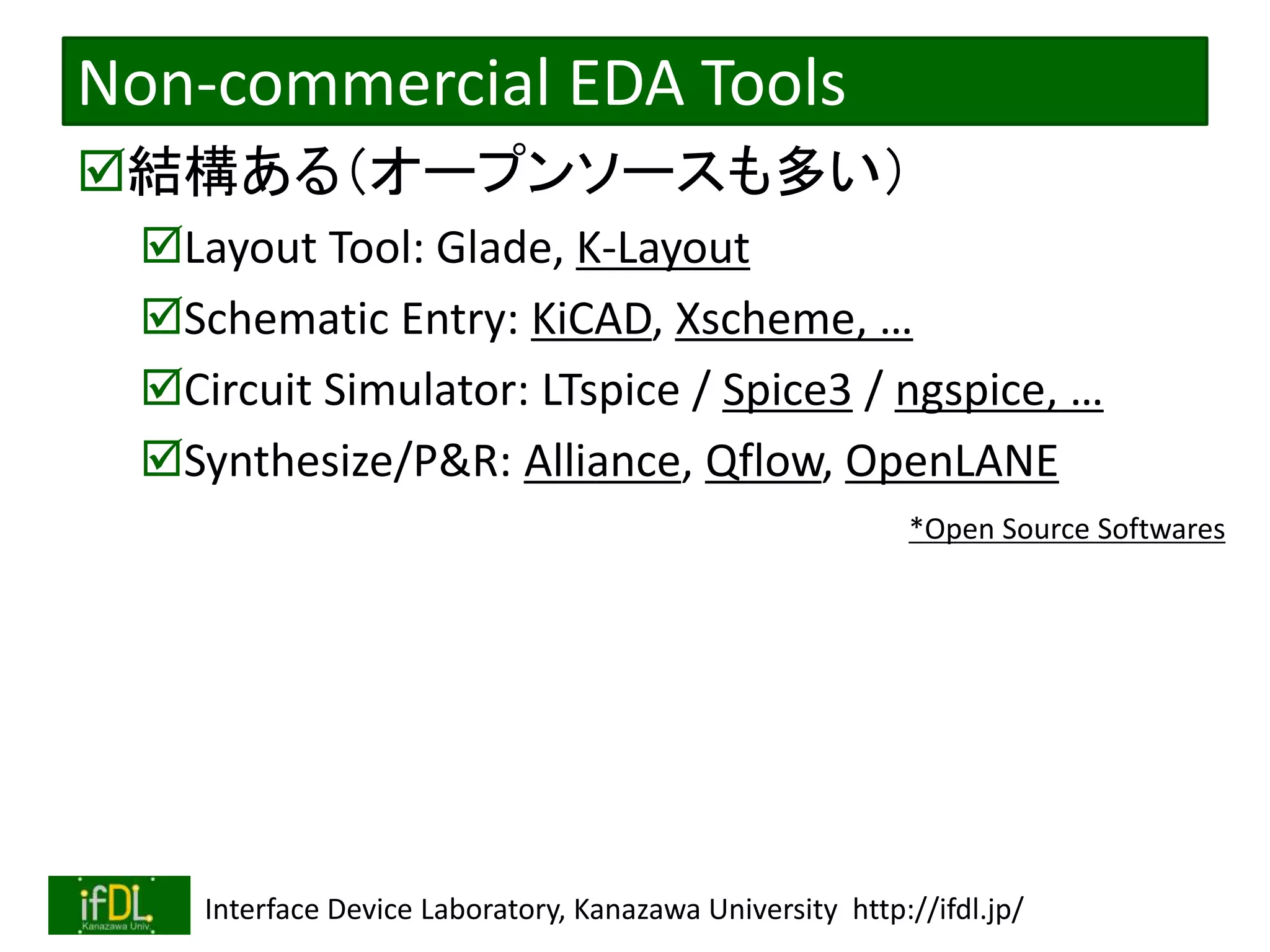 Non-commercial EDA Tools

☑結構ある(オープンソースも多い)

☑Layout Tool: Glade, K-Layout

☑Schematic Entry: KiCAD, Xscheme, …

☑Circuit Simulator: LTspice / Spice3 / ngspice, …

☑Synthesize/P&R: Alliance, Qflow, OpenLANE

*Open Source Softwares

ifDL Kanazawa Univ.

Interface Device Laboratory, Kanazawa University http://ifdl.jp/